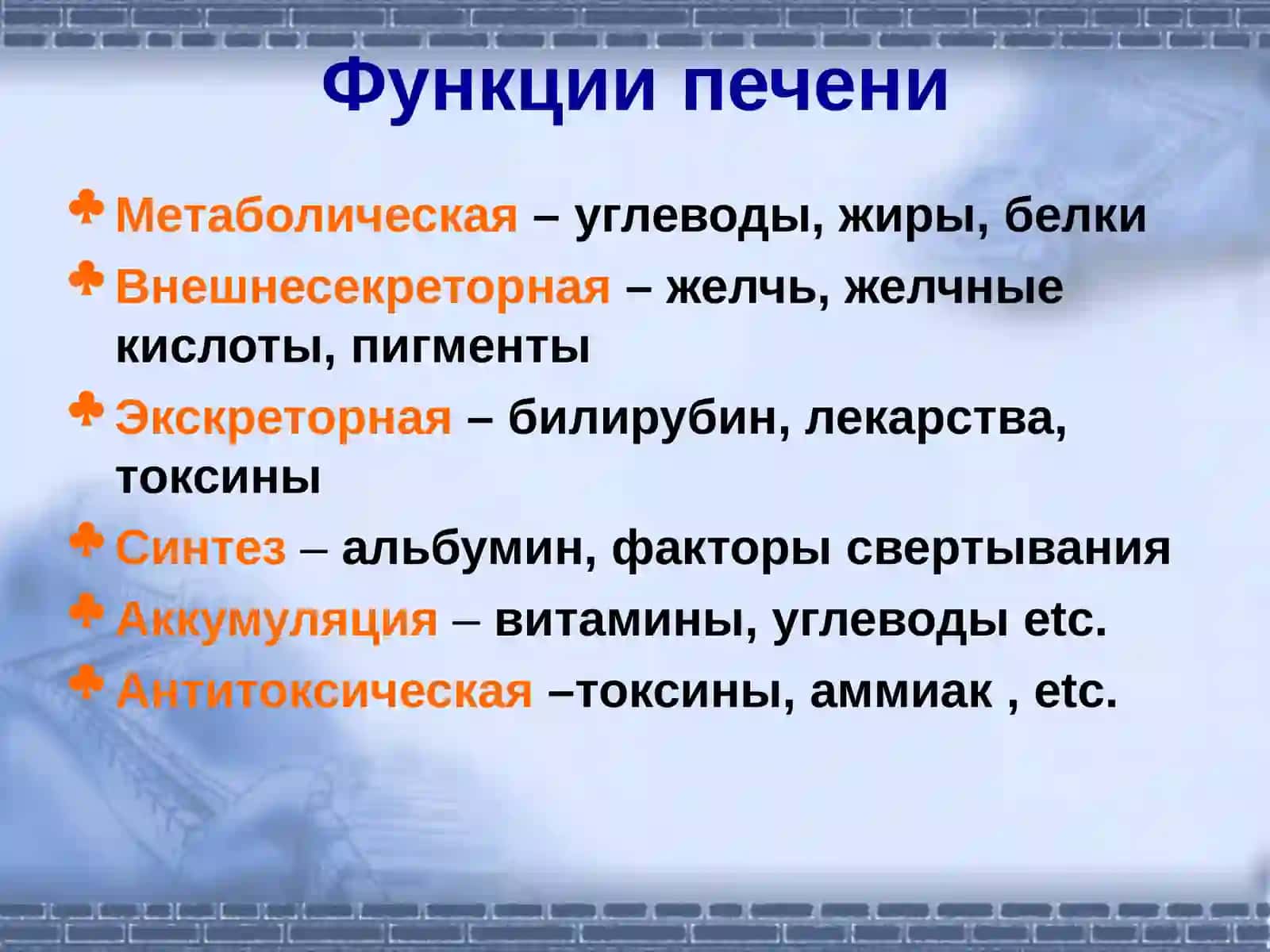 Функции печени

♣ Метаболическая – углеводы, жиры, белки

♣ Внешнесекреторная – желчь, желчные кислоты, пигменты

♣ Экскреторная – билирубин, лекарства, токсины

♣ Синтез – альбумин, факторы свертывания

♣ Аккумуляция – витамины, углеводы etc.

♣ Антитоксическая –токсины, аммиак , etc.